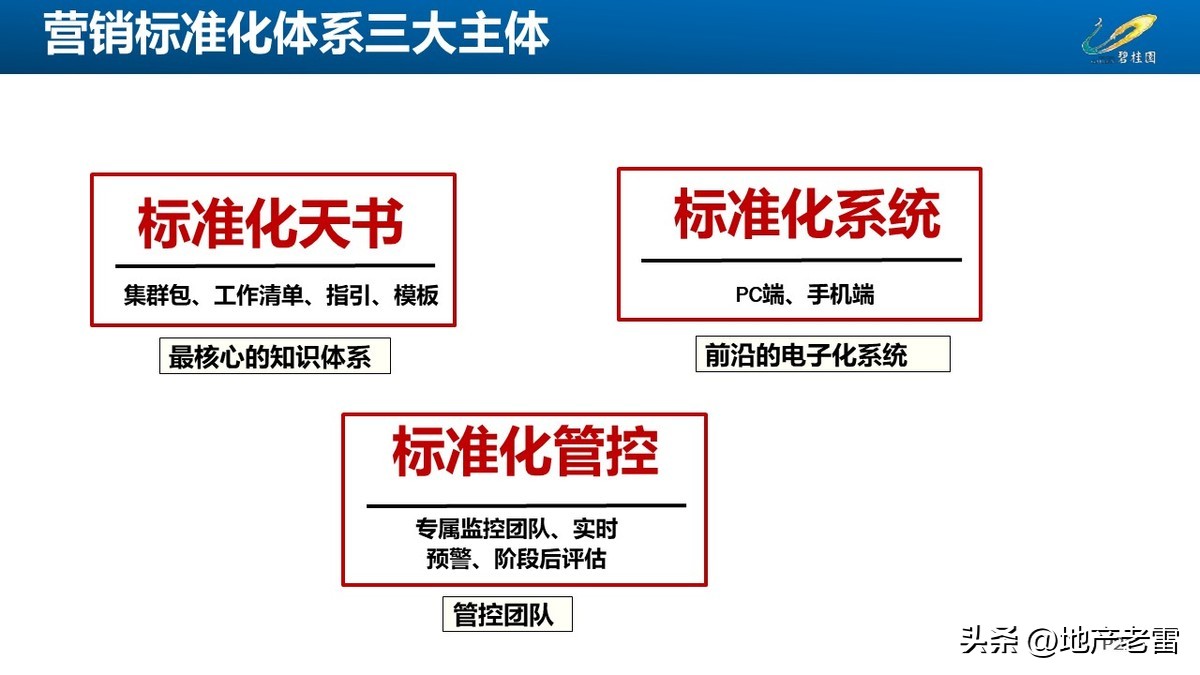 营销标准化体系三大主体

碧桂园

标准化天书

集群包、工作清单、指引、模板

最核心的知识体系

标准化系统

PC端、手机端

前沿的电子化系统

标准化管控

专属监控团队、实时预警、阶段后评估

管控团队

头条 @地产老雷